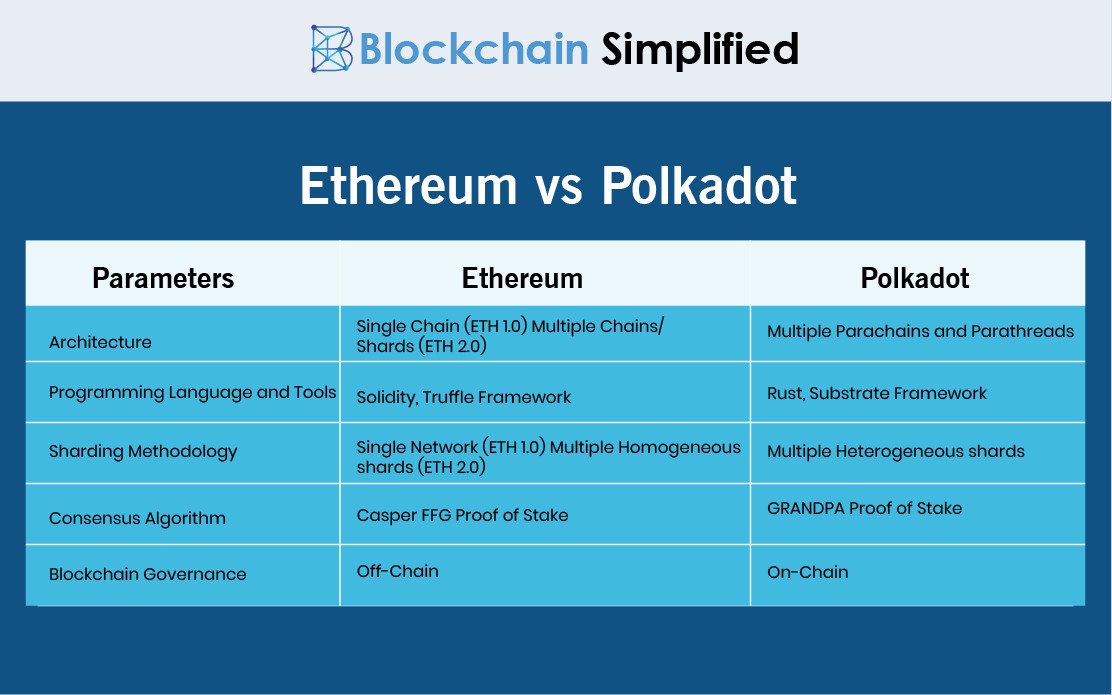 Blockchain Simplified

Ethereum vs Polkadot

| Parameters | Ethereum | Polkadot |
|---|---|---|
| Architecture | Single Chain (ETH 1.0) Multiple Chains/ Shards (ETH 2.0) | Multiple Parachains and Parathreads |
| Programming Language and Tools | Solidity, Truffle Framework | Rust, Substrate Framework |
| Sharding Methodology | Single Network (ETH 1.0) Multiple Homogeneous shards (ETH 2.0) | Multiple Heterogeneous shards |
| Consensus Algorithm | Casper FFG Proof of Stake | GRANDPA Proof of Stake |
| Blockchain Governance | Off-Chain | On-Chain |